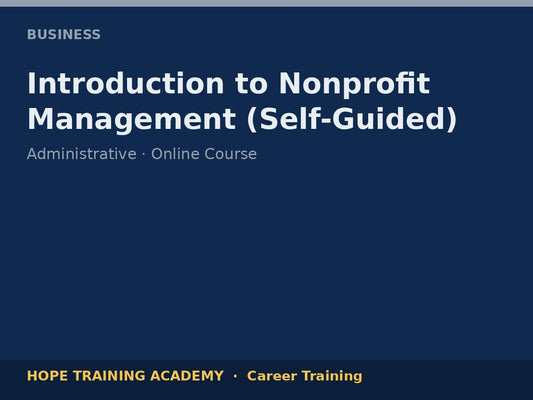 BUSINESS

Introduction to Nonprofit Management (Self-Guided)

Administrative · Online Course

HOPE TRAINING ACADEMY · Career Training